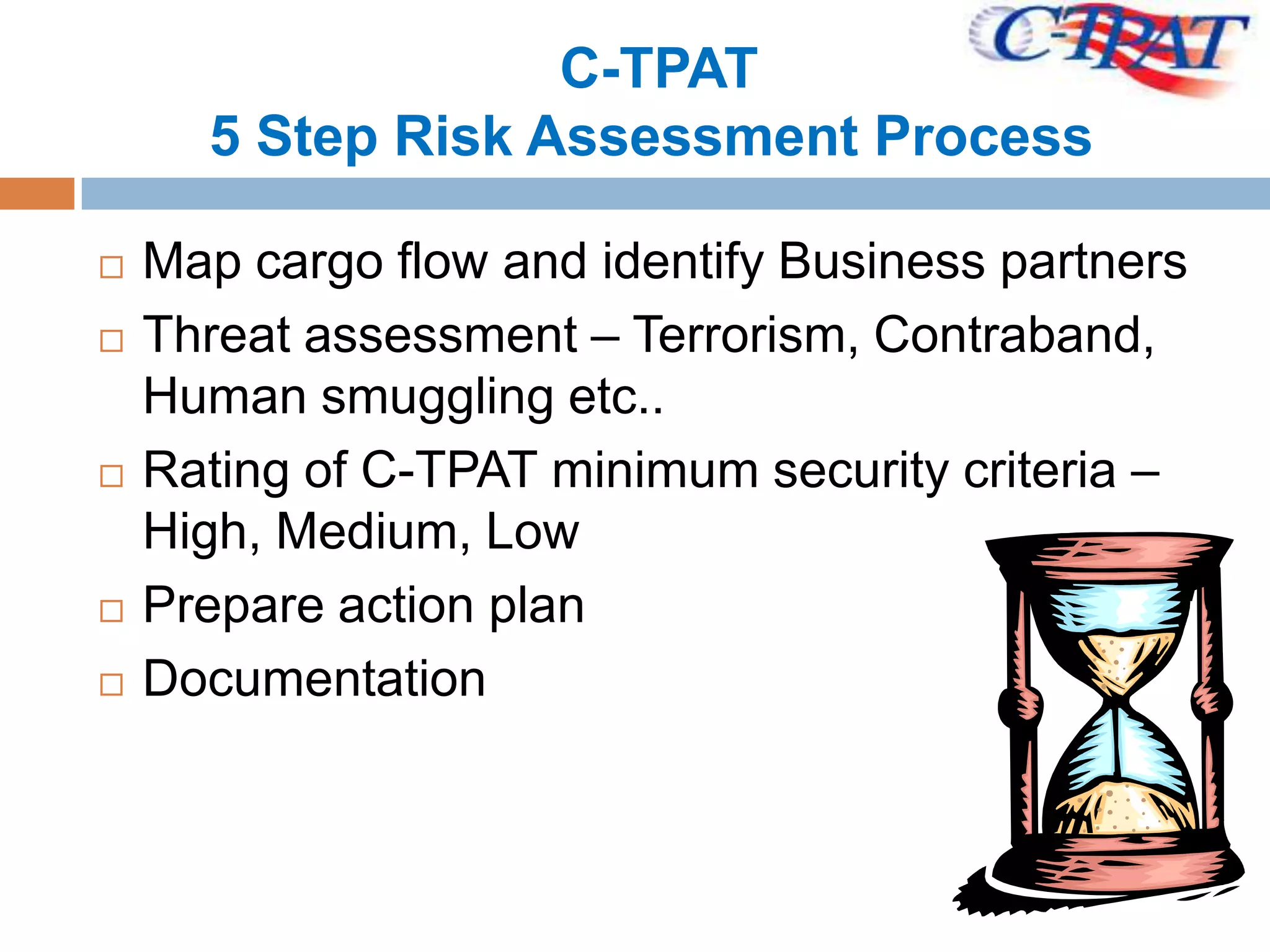 C-TPAT

C-TPAT
5 Step Risk Assessment Process

□ Map cargo flow and identify Business partners
□ Threat assessment – Terrorism, Contraband, Human smuggling etc..
□ Rating of C-TPAT minimum security criteria – High, Medium, Low
□ Prepare action plan
□ Documentation